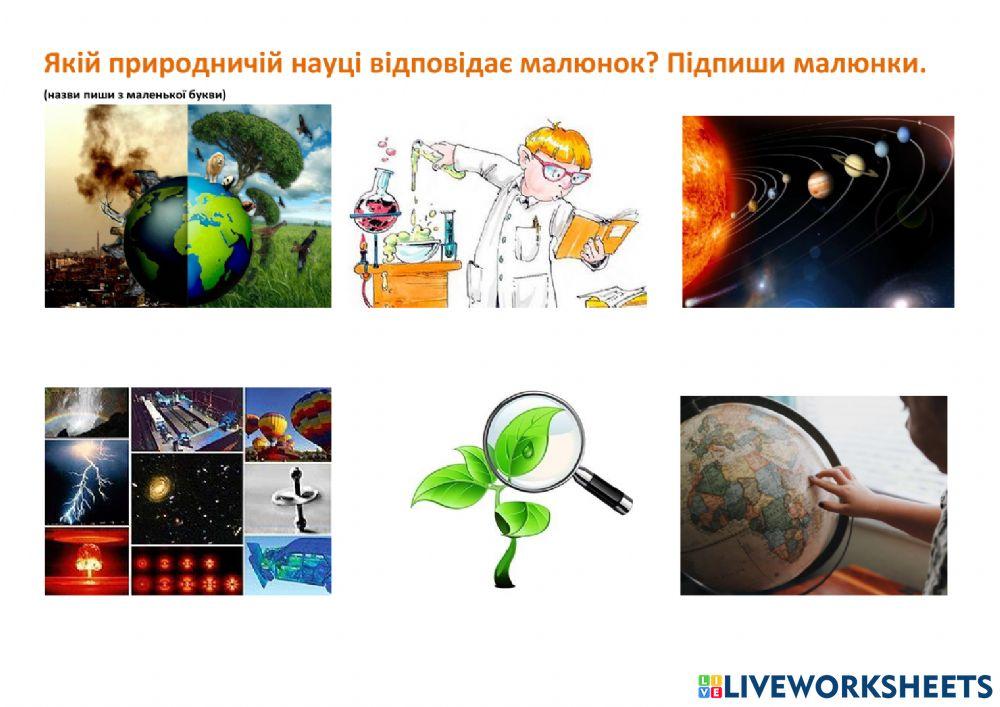 Якій природничій науці відповідає малюнок? Підпиши малюнки.

(назви пиши з маленької букви)

LIVEWORKSHEETS